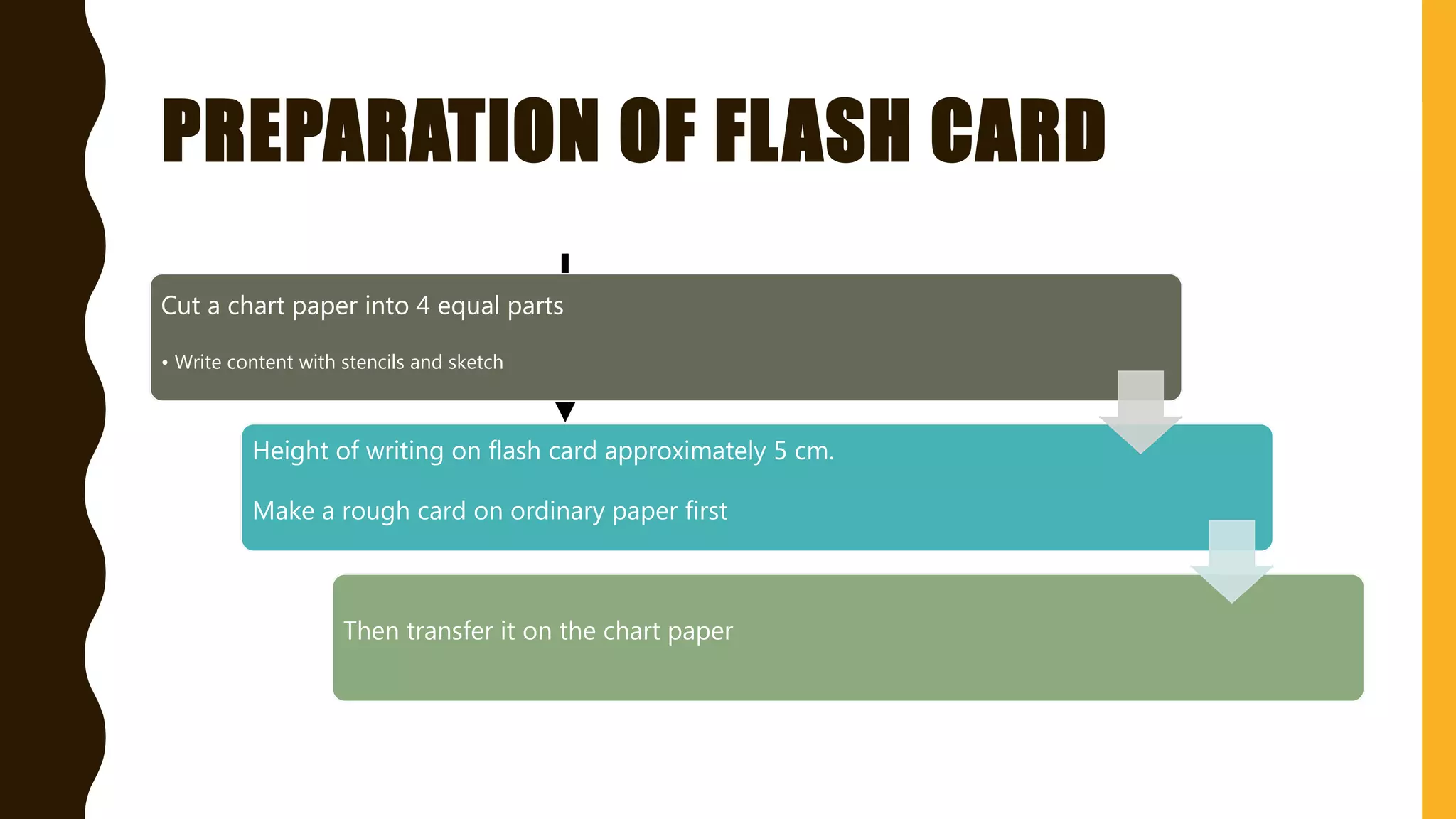 PREPARATION OF FLASH CARD

Cut a chart paper into 4 equal parts

• Write content with stencils and sketch

Height of writing on flash card approximately 5 cm.

Make a rough card on ordinary paper first

Then transfer it on the chart paper